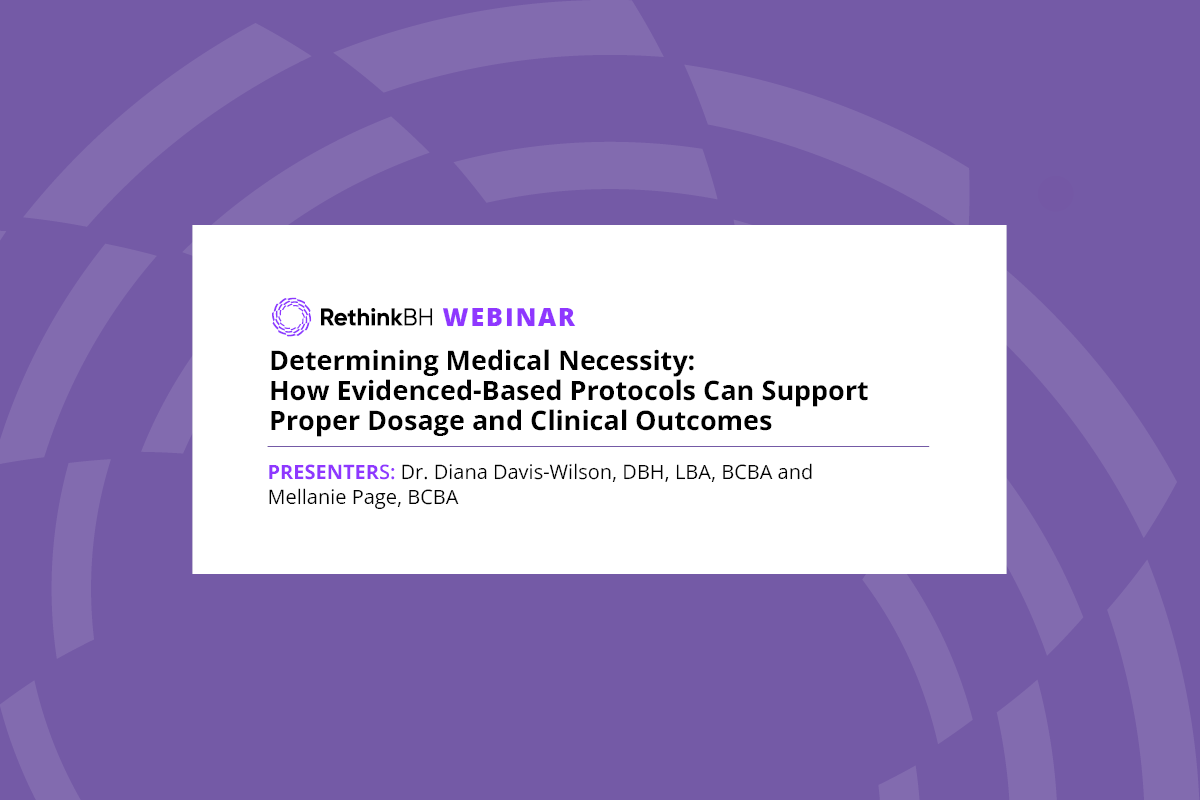 RethinkBH WEBINAR

Determining Medical Necessity: How Evidenced-Based Protocols Can Support Proper Dosage and Clinical Outcomes

PRESENTERS: Dr. Diana Davis-Wilson, DBH, LBA, BCBA and Mellanie Page, BCBA